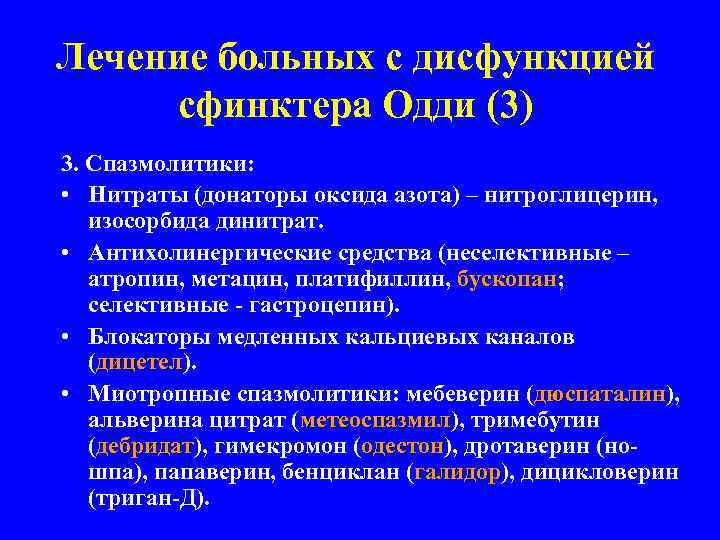 Лечение больных с дисфункцией сфинктера Одди (3)

3. Спазмолитики:

• Нитраты (донаторы оксида азота) – нитроглицерин, изосорбида динитрат.

• Антихолинергические средства (неселективные – атропин, метацин, платифиллин, бускопан; селективные - гастроцепин).

• Блокаторы медленных кальциевых каналов (дицетел).

• Миотропные спазмолитики: мебеверин (дюспаталин), альверина цитрат (метеоспазмил), тримебутин (дебридат), гимекромон (одестон), дротаверин (но-шпа), папаверин, бенциклан (галидор), дицикловерин (триган-Д).